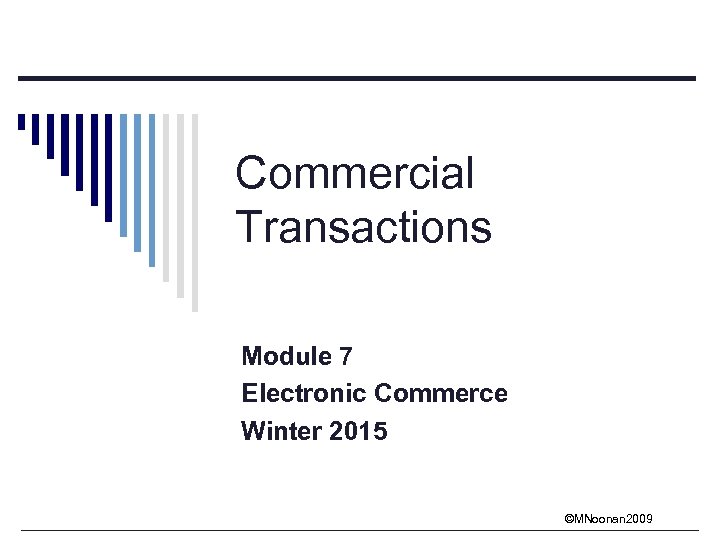 Commercial Transactions

Module 7
Electronic Commerce
Winter 2015

©MNoonan2009